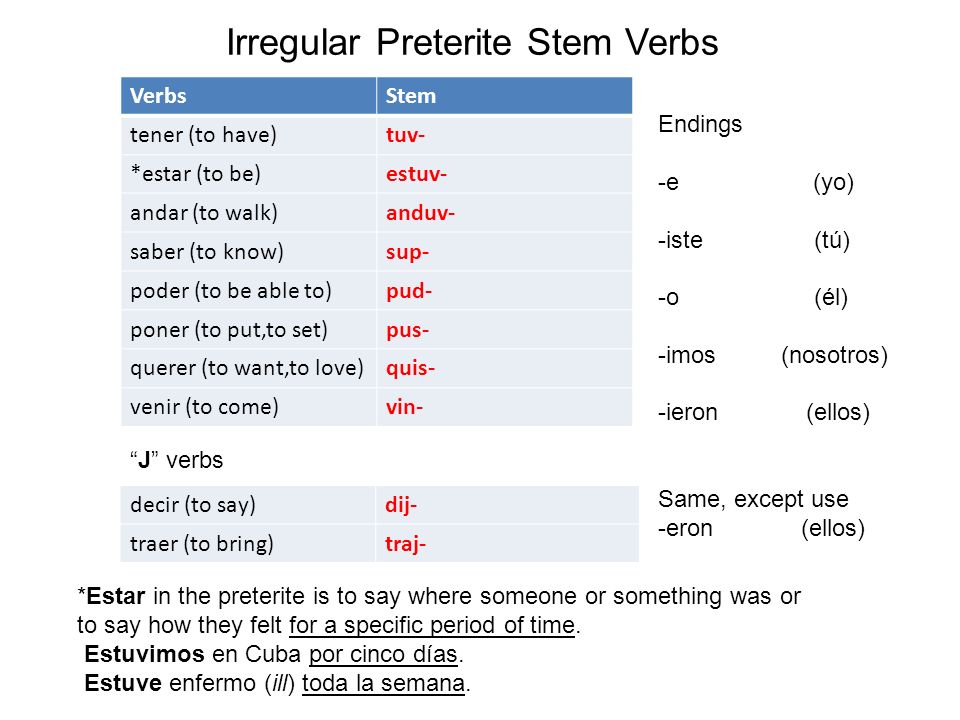 Irregular Preterite Stem Verbs

| Verbs | Stem |
|---|---|
| tener (to have) | tuv- |
| *estar (to be) | estuv- |
| andar (to walk) | anduv- |
| saber (to know) | sup- |
| poder (to be able to) | pud- |
| poner (to put,to set) | pus- |
| querer (to want,to love) | quis- |
| venir (to come) | vin- |

Endings

-e (yo)

-iste (tú)

-o (él)

-imos (nosotros)

-ieron (ellos)

"J" verbs

| decir (to say) | dij- |
|---|---|
| traer (to bring) | traj- |

Same, except use
-eron (ellos)

*Estar in the preterite is to say where someone or something was or to say how they felt for a specific period of time.
Estuvimos en Cuba por cinco días.
Estuve enfermo (ill) toda la semana.